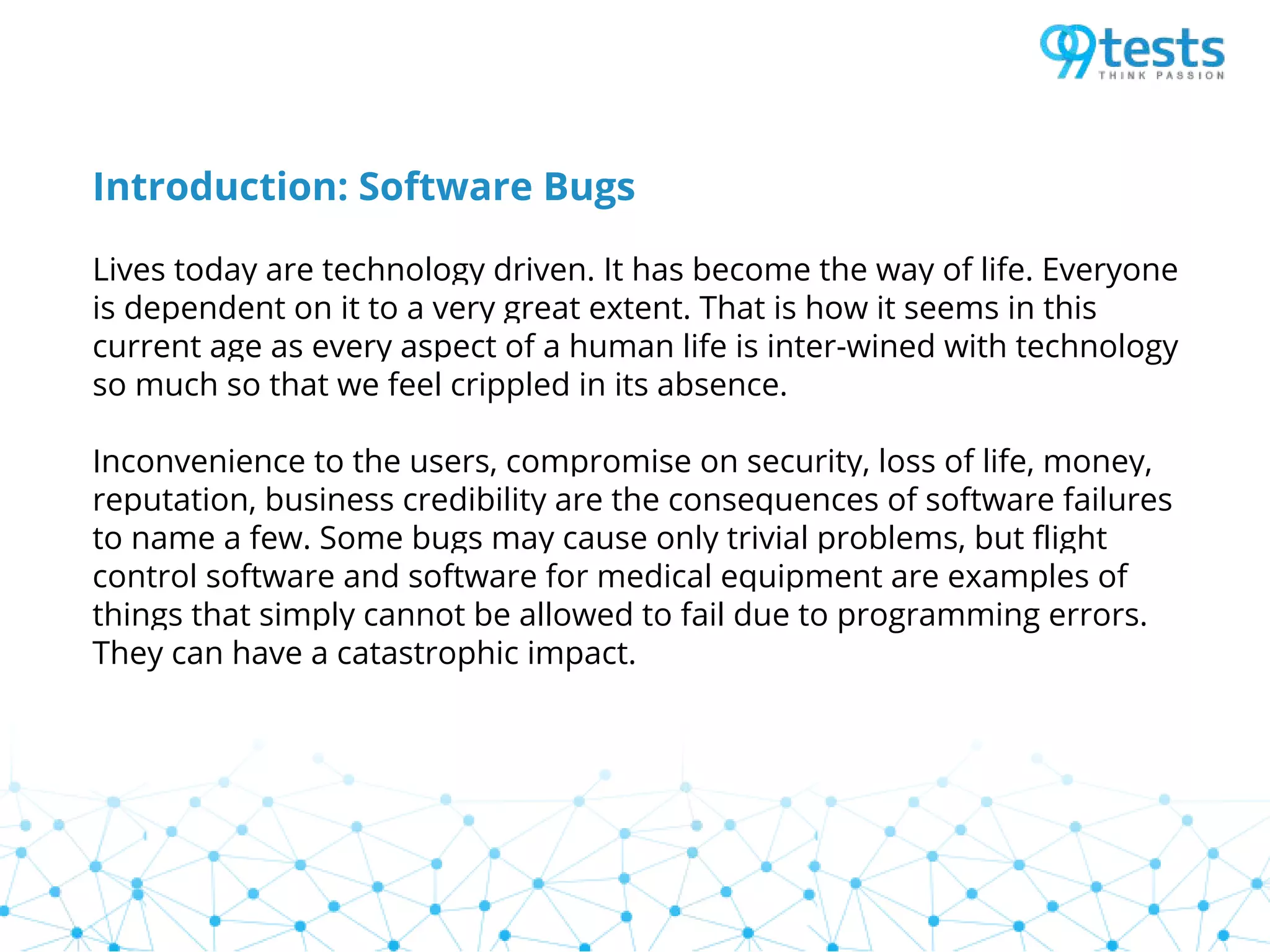 99tests
THINK PASSION

Introduction: Software Bugs

Lives today are technology driven. It has become the way of life. Everyone is dependent on it to a very great extent. That is how it seems in this current age as every aspect of a human life is inter-wined with technology so much so that we feel crippled in its absence.

Inconvenience to the users, compromise on security, loss of life, money, reputation, business credibility are the consequences of software failures to name a few. Some bugs may cause only trivial problems, but flight control software and software for medical equipment are examples of things that simply cannot be allowed to fail due to programming errors. They can have a catastrophic impact.